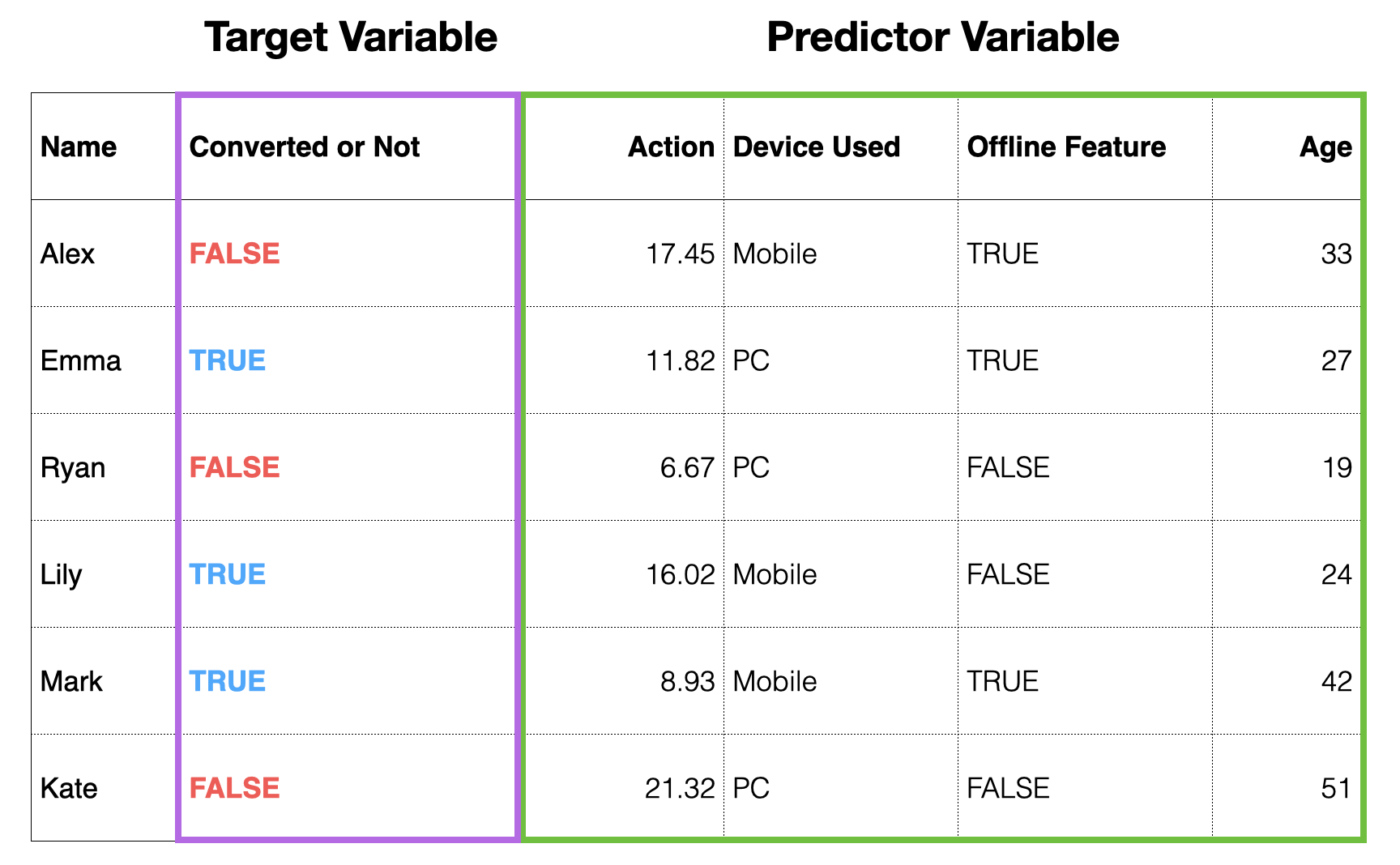 Target Variable Predictor Variable

| Name | Converted or Not | Action | Device Used | Offline Feature | Age |
|---|---|---|---|---|---|
| Alex | FALSE | 17.45 | Mobile | TRUE | 33 |
| Emma | TRUE | 11.82 | PC | TRUE | 27 |
| Ryan | FALSE | 6.67 | PC | FALSE | 19 |
| Lily | TRUE | 16.02 | Mobile | FALSE | 24 |
| Mark | TRUE | 8.93 | Mobile | TRUE | 42 |
| Kate | FALSE | 21.32 | PC | FALSE | 51 |